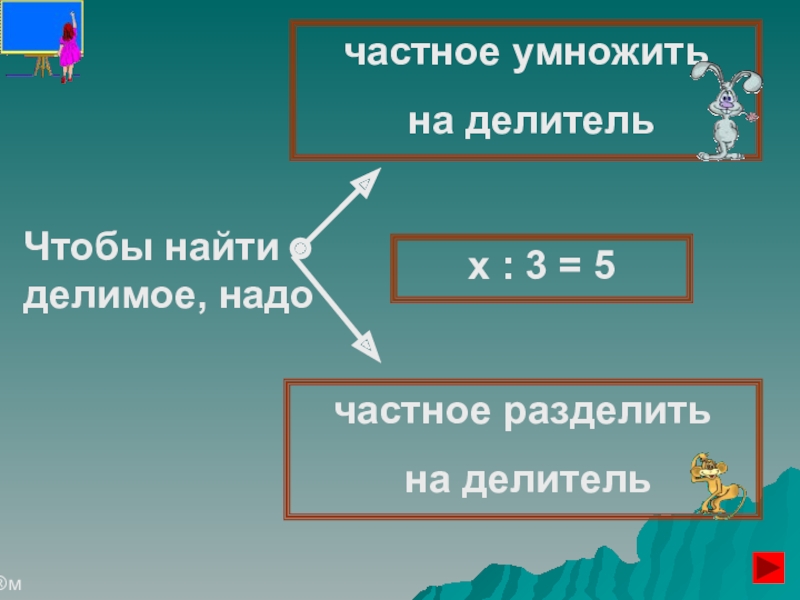 частное умножить на делитель

Чтобы найти делимое, надо

$x : 3 = 5$

частное разделить на делитель

®м